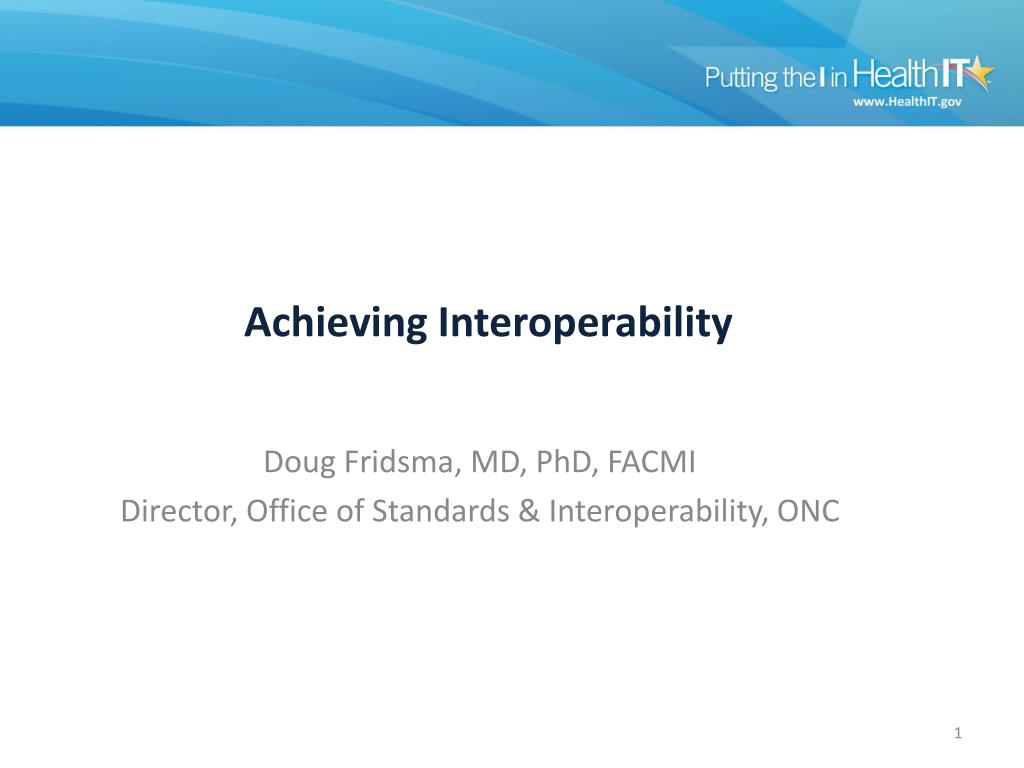 Putting the I in HealthIT
www.HealthIT.gov

Achieving Interoperability

Doug Fridsma, MD, PhD, FACMI
Director, Office of Standards & Interoperability, ONC

1